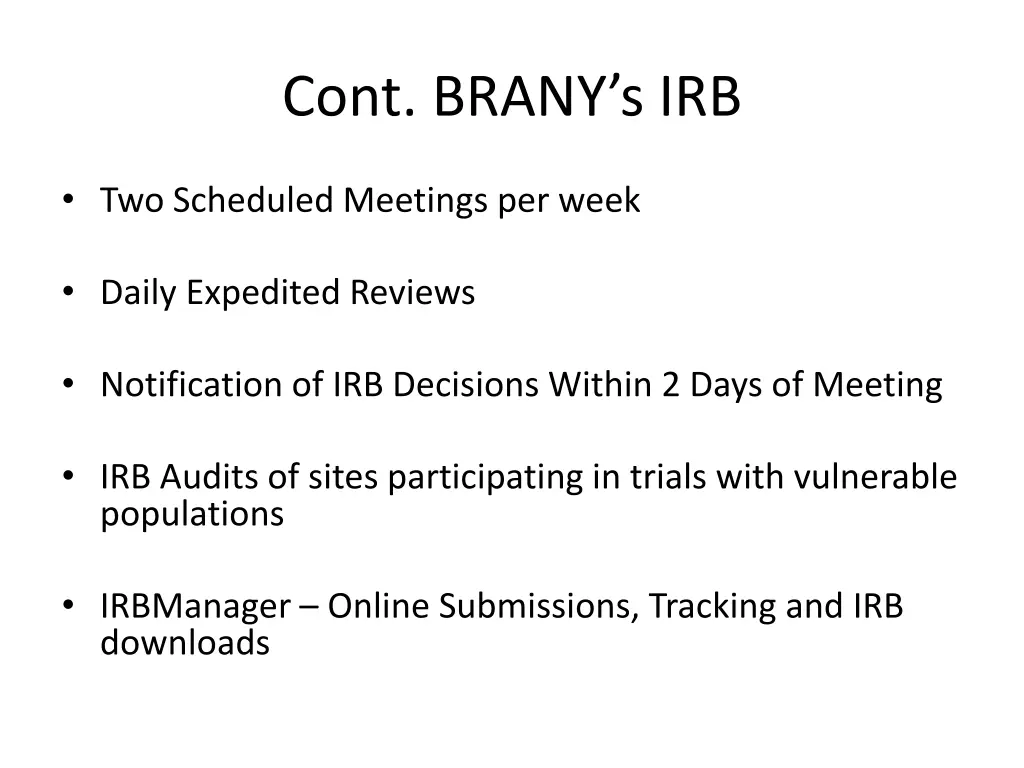 Cont. BRANY’s IRB

• Two Scheduled Meetings per week

• Daily Expedited Reviews

• Notification of IRB Decisions Within 2 Days of Meeting

• IRB Audits of sites participating in trials with vulnerable populations

• IRBManager – Online Submissions, Tracking and IRB downloads